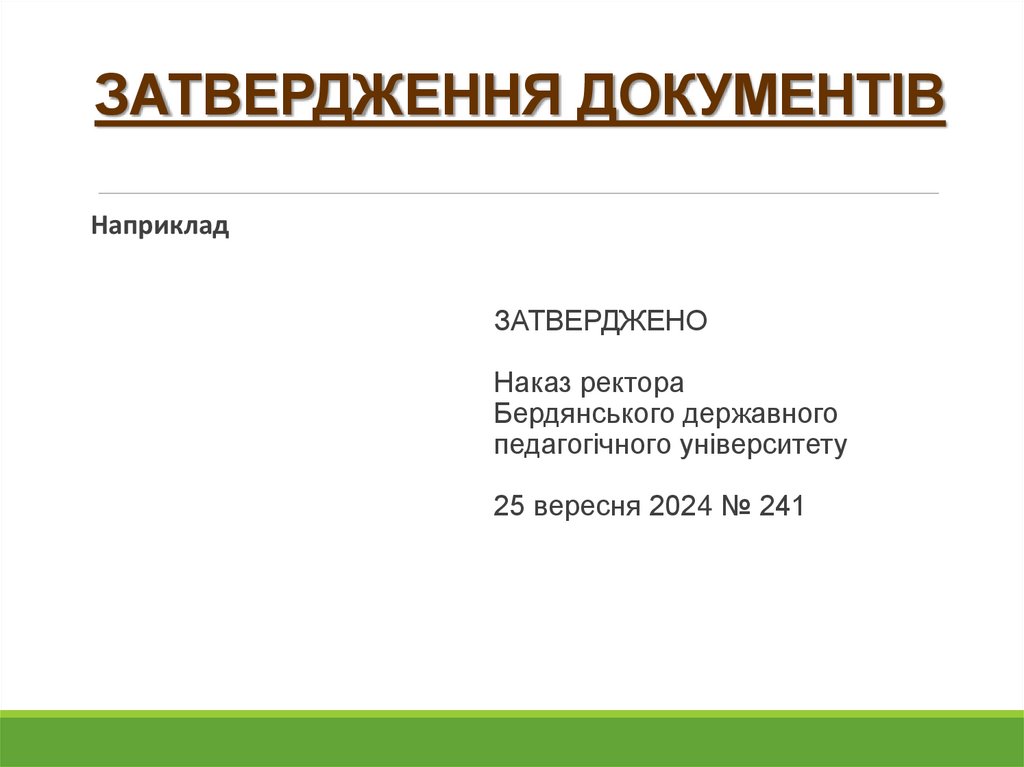 ЗАТВЕРДЖЕННЯ ДОКУМЕНТІВ

Наприклад

ЗАТВЕРДЖЕНО

Наказ ректора Бердянського державного педагогічного університету

25 вересня 2024 № 241